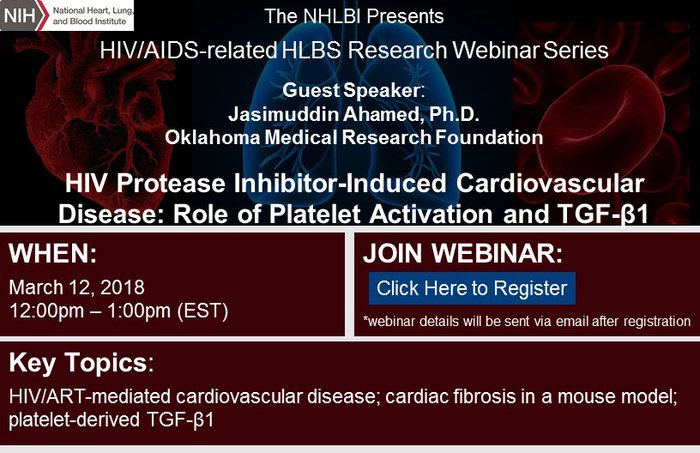 NIH National Heart, Lung, and Blood Institute

The NHLBI Presents

HIV/AIDS-related HLBS Research Webinar Series

Guest Speaker:
Jasimuddin Ahamed, Ph.D.
Oklahoma Medical Research Foundation

HIV Protease Inhibitor-Induced Cardiovascular Disease: Role of Platelet Activation and TGF-β1

WHEN:
March 12, 2018
12:00pm – 1:00pm (EST)

JOIN WEBINAR:
Click Here to Register
*webinar details will be sent via email after registration

Key Topics:
HIV/ART-mediated cardiovascular disease; cardiac fibrosis in a mouse model; platelet-derived TGF-β1